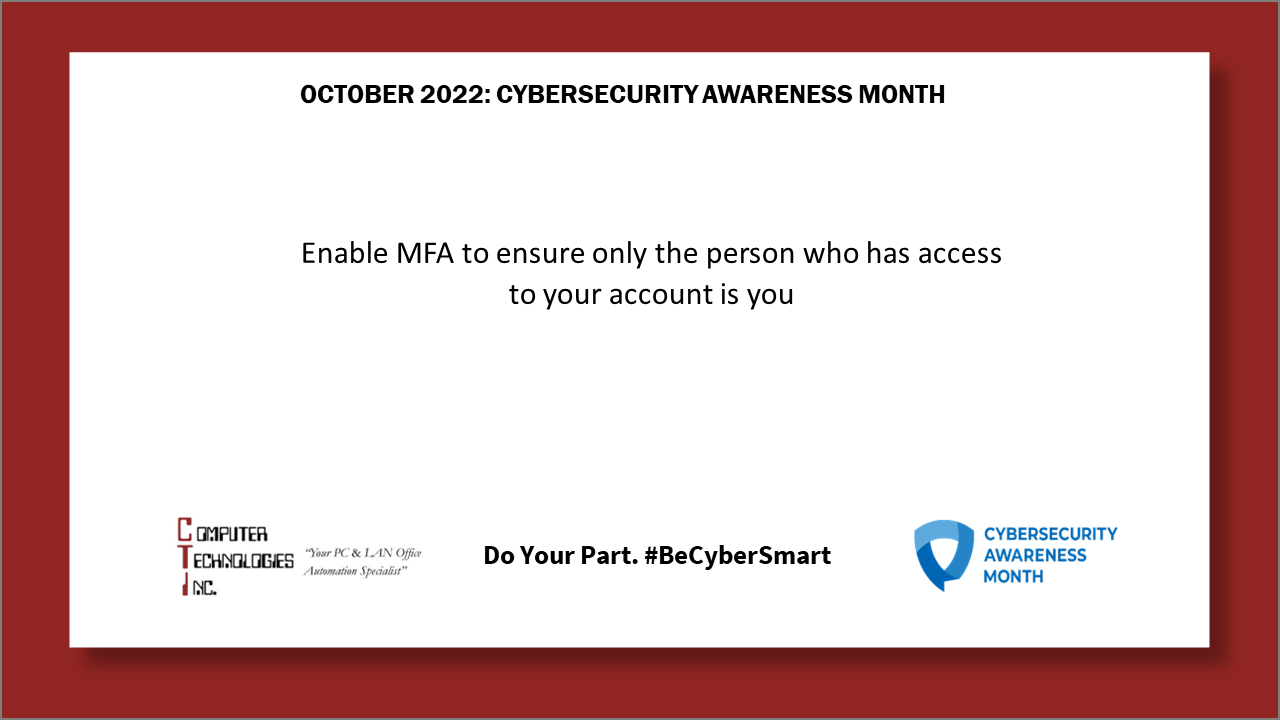 OCTOBER 2022: CYBERSECURITY AWARENESS MONTH

Enable MFA to ensure only the person who has access to your account is you

COMPUTER TECHNOLOGIES INC.
"Your PC & LAN Office Automation Specialist"

Do Your Part. #BeCyberSmart

CYBERSECURITY AWARENESS MONTH